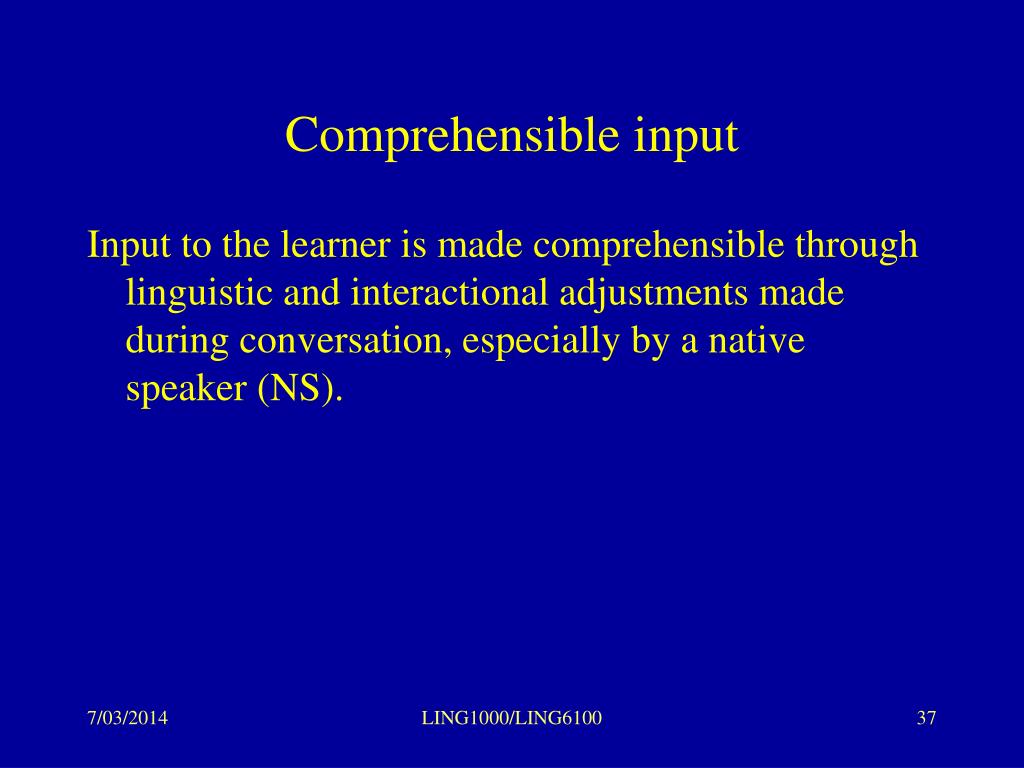 Comprehensible input

Input to the learner is made comprehensible through linguistic and interactional adjustments made during conversation, especially by a native speaker (NS).

7/03/2014

LING1000/LING6100

37